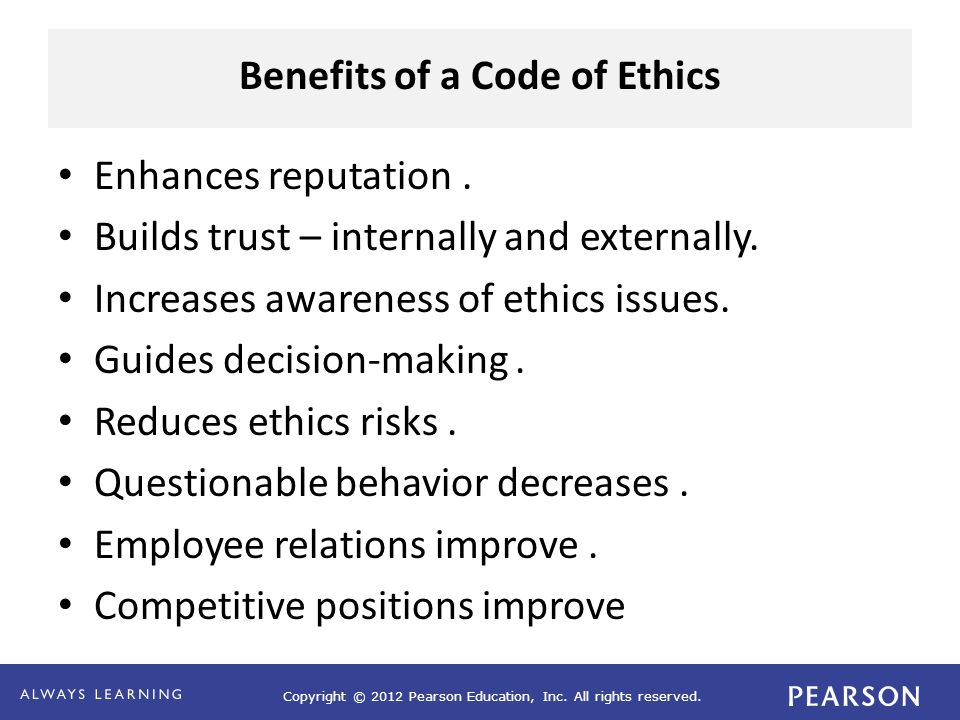 Benefits of a Code of Ethics

• Enhances reputation .
• Builds trust – internally and externally.
• Increases awareness of ethics issues.
• Guides decision-making .
• Reduces ethics risks .
• Questionable behavior decreases .
• Employee relations improve .
• Competitive positions improve

ALWAYS LEARNING

Copyright © 2012 Pearson Education, Inc. All rights reserved.

PEARSON